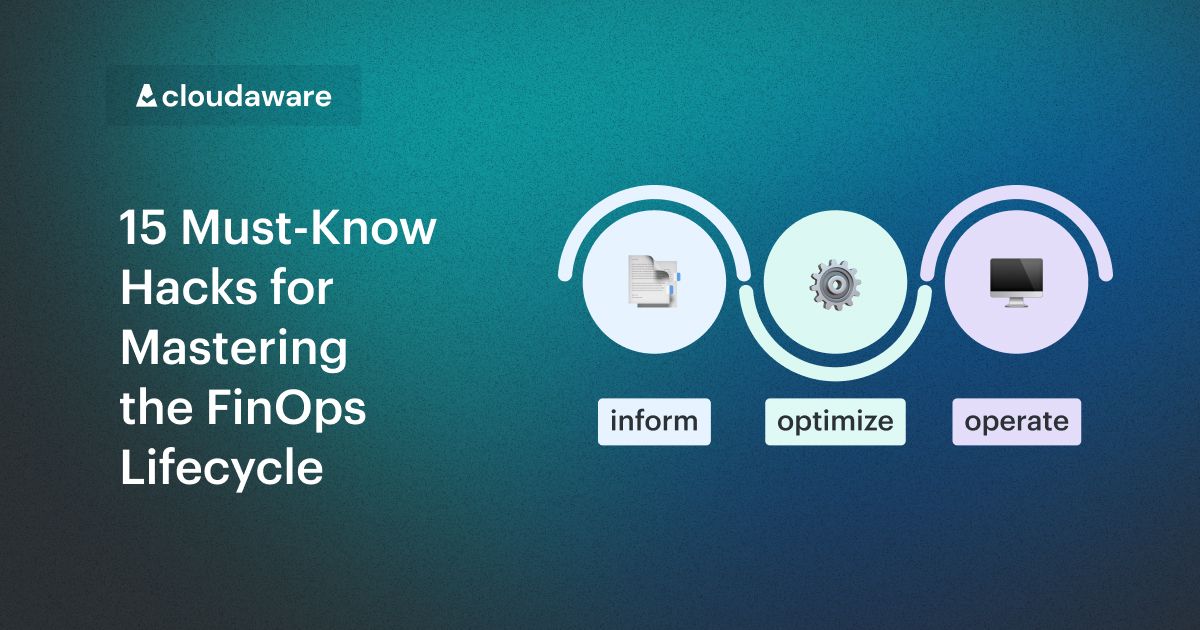 cloudaware

15 Must-Know Hacks for Mastering the FinOps Lifecycle

inform

optimize

operate